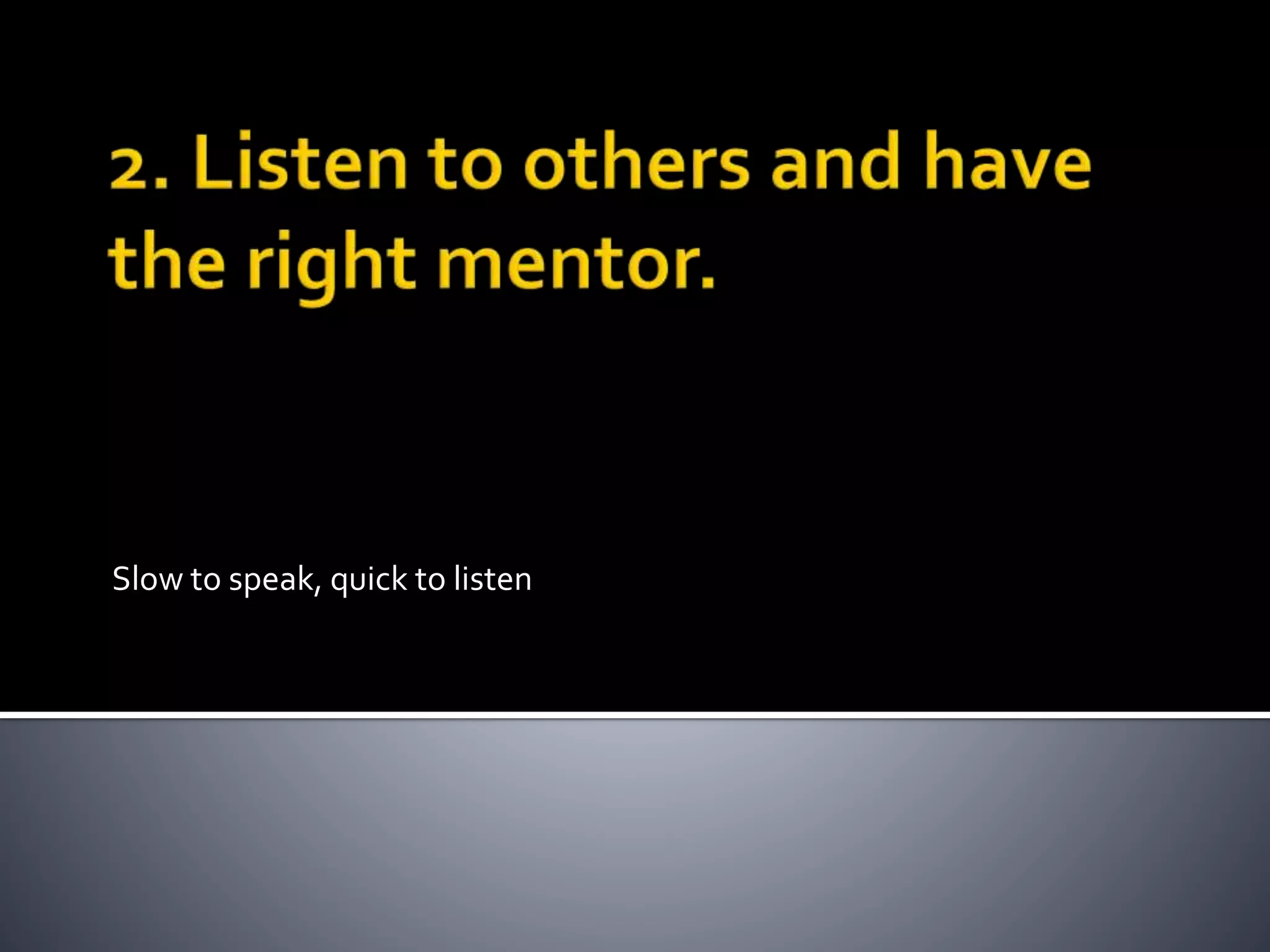 2. Listen to others and have the right mentor.

Slow to speak, quick to listen